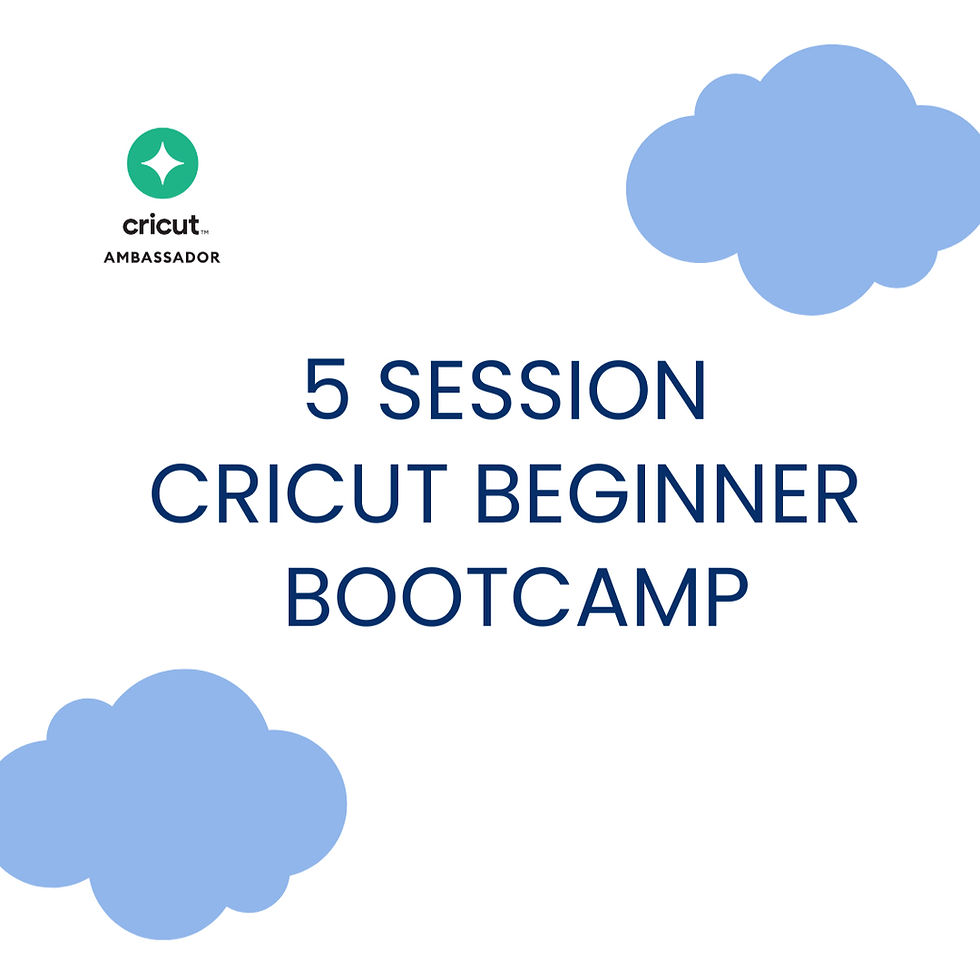 cricut™
AMBASSADOR

5 SESSION
CRICUT BEGINNER
BOOTCAMP